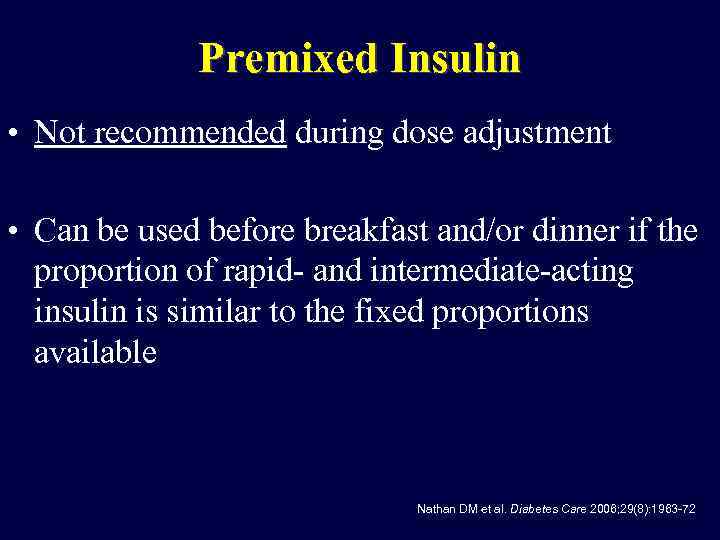 Premixed Insulin

• Not recommended during dose adjustment

• Can be used before breakfast and/or dinner if the proportion of rapid- and intermediate-acting insulin is similar to the fixed proportions available

Nathan DM et al. Diabetes Care 2006;29(8):1963-72